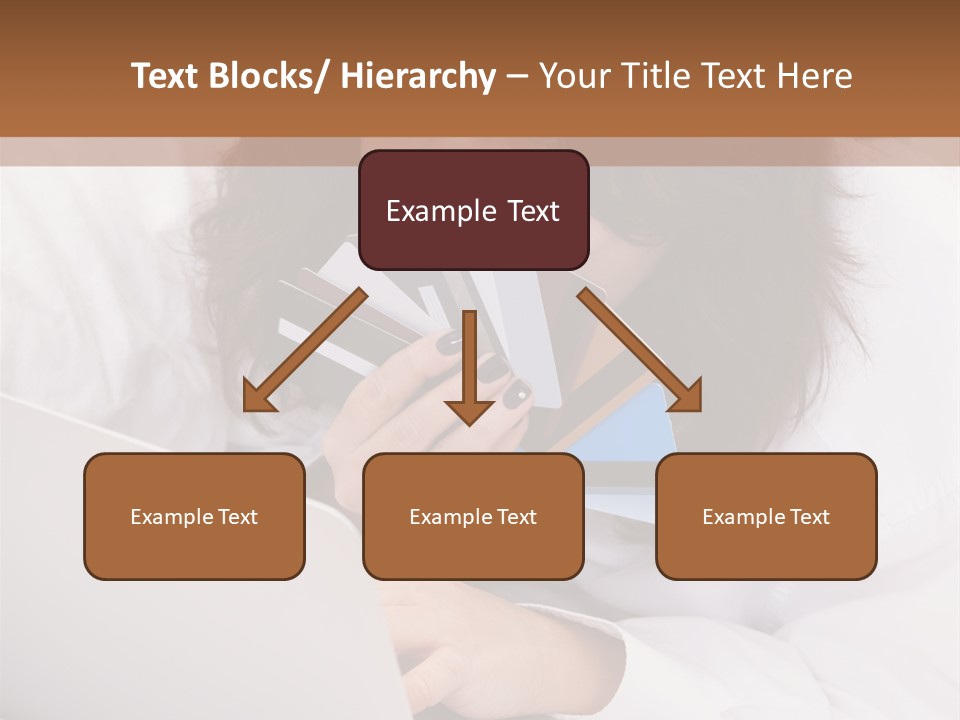 Text Blocks/ Hierarchy – Your Title Text Here

Example Text

Example Text

Example Text

Example Text